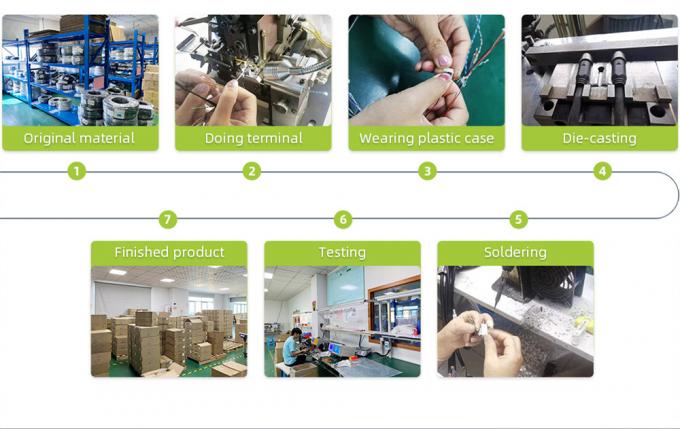 Original material

Doing terminal

Wearing plastic case

Die-casting

1

2

3

4

7

6

5

Finished product

Testing

Soldering